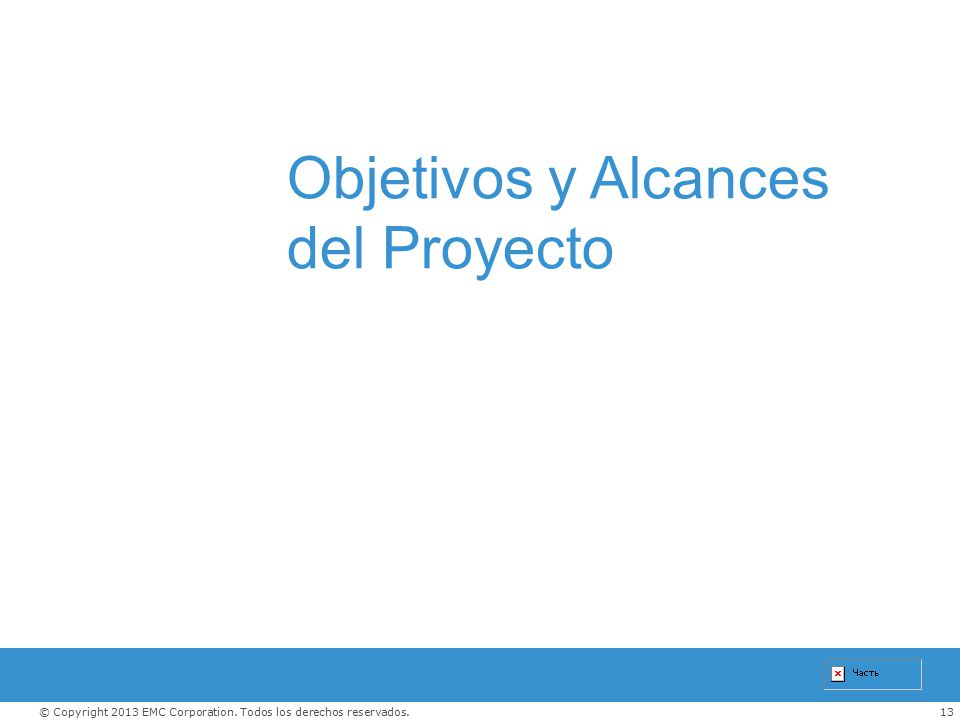 Objetivos y Alcances del Proyecto

Часть

© Copyright 2013 EMC Corporation. Todos los derechos reservados.

13